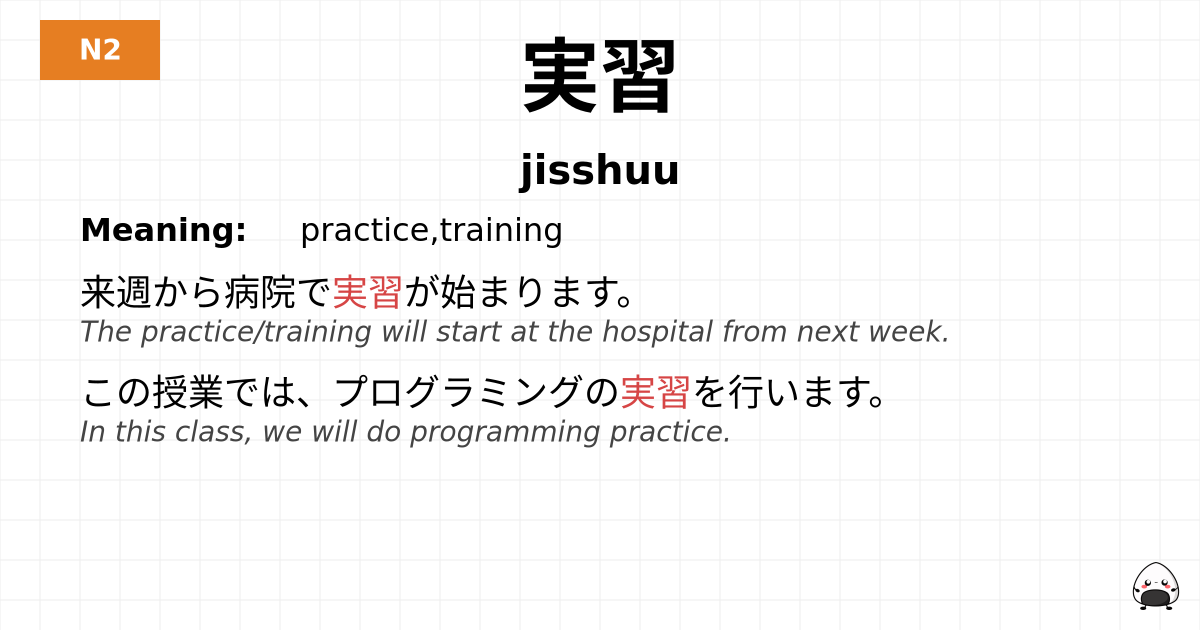 N2

実習

jisshuu

Meaning: practice,training

来週から病院で実習が始まります。
The practice/training will start at the hospital from next week.

この授業では、プログラミングの実習を行います。
In this class, we will do programming practice.